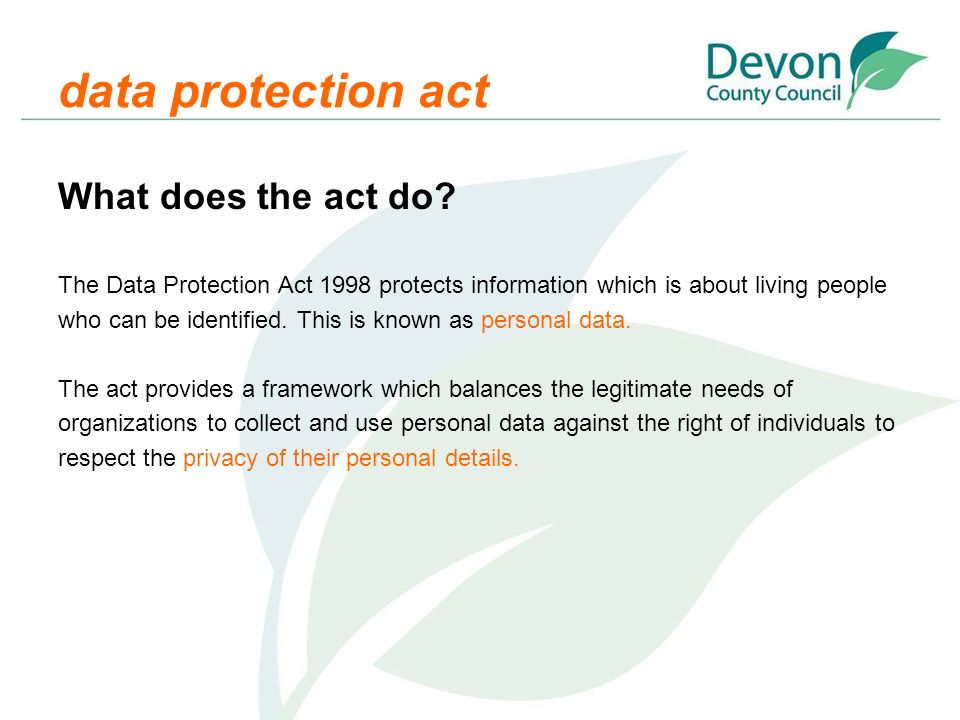 data protection act

Devon
County Council

What does the act do?

The Data Protection Act 1998 protects information which is about living people who can be identified. This is known as personal data.

The act provides a framework which balances the legitimate needs of organizations to collect and use personal data against the right of individuals to respect the privacy of their personal details.